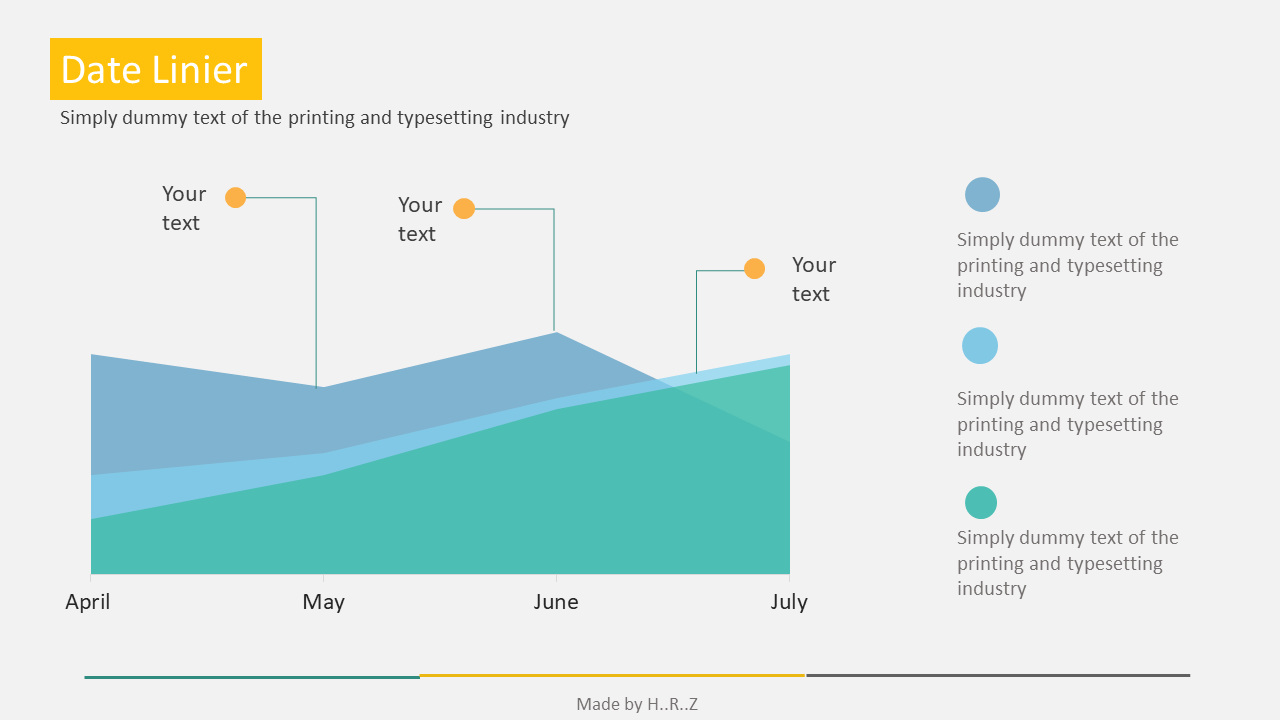 Date Linier

Simply dummy text of the printing and typesetting industry

Your text

Your text

Your text

April

May

June

July

Simply dummy text of the printing and typesetting industry

Simply dummy text of the printing and typesetting industry

Simply dummy text of the printing and typesetting industry

Made by H..R..Z